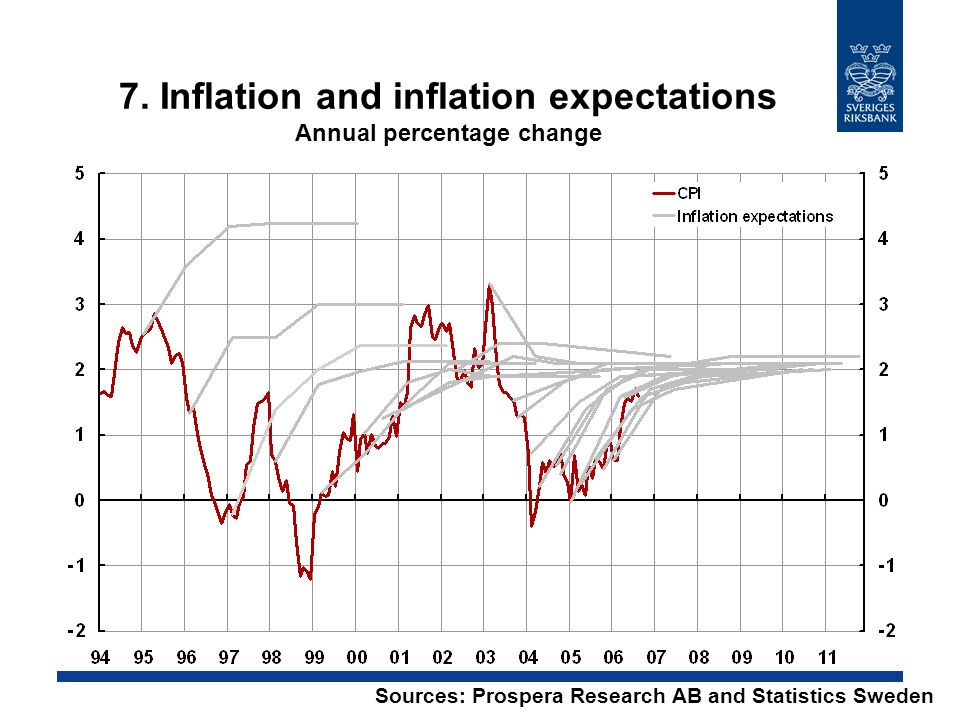 SVERIGES RIKSBANK

7. Inflation and inflation expectations
Annual percentage change

CPI
Inflation expectations

5
4
3
2
1
0
-1
-2

5
4
3
2
1
0
-1
-2

94 95 96 97 98 99 00 01 02 03 04 05 06 07 08 09 10 11

Sources: Prospera Research AB and Statistics Sweden